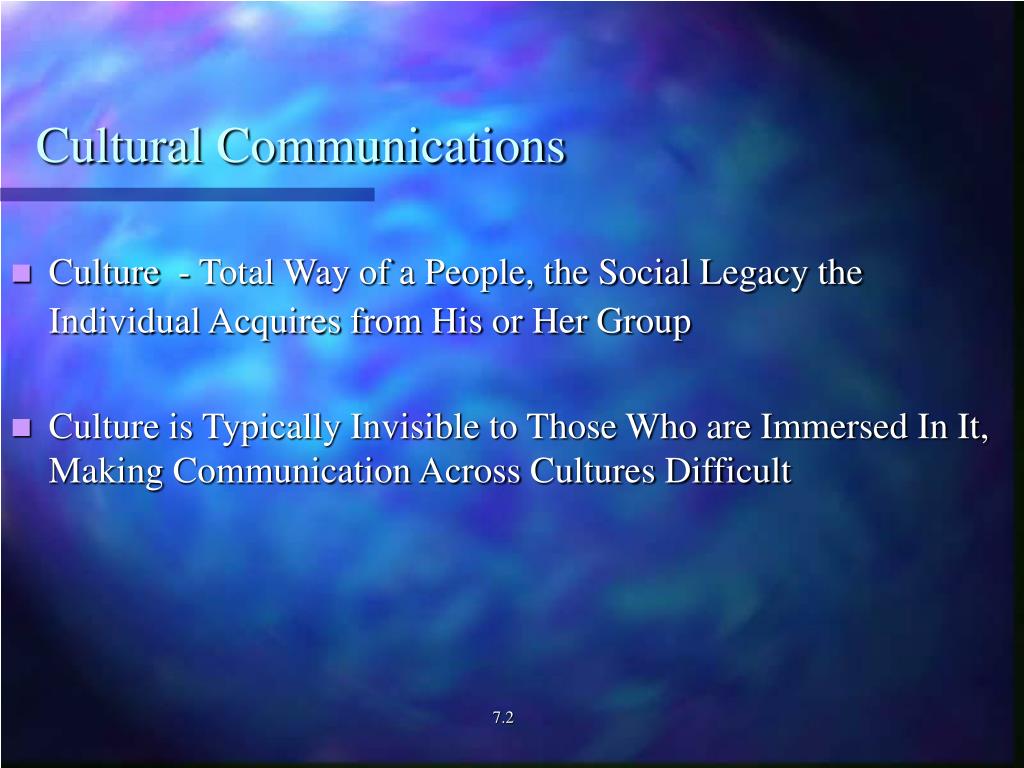 Cultural Communications

- Culture - Total Way of a People, the Social Legacy the Individual Acquires from His or Her Group

- Culture is Typically Invisible to Those Who are Immersed In It, Making Communication Across Cultures Difficult

7.2